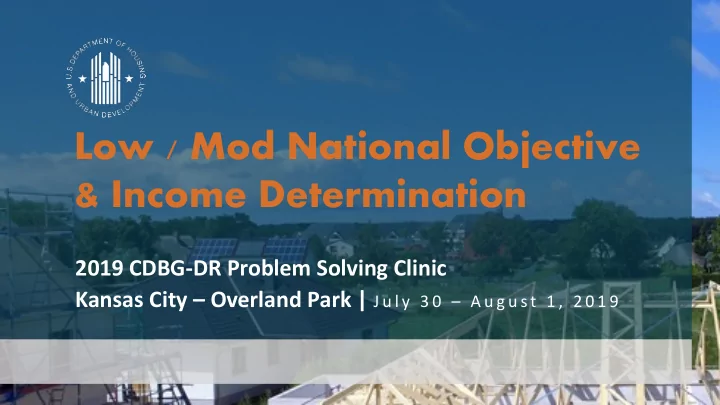 U.S. DEPARTMENT OF HOUSING AND URBAN DEVELOPMENT

Low / Mod National Objective & Income Determination

2019 CDBG-DR Problem Solving Clinic
Kansas City – Overland Park | July 30 – August 1, 2019